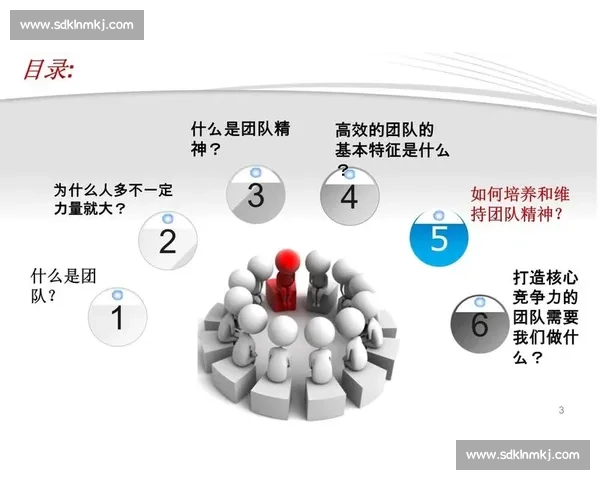 www.sdklnmkj.com

目录:

什么是团队？
1

为什么人多不一定力量就大？
2

什么是团队精神？
3

高效的团队的基本特征是什么？
4

如何培养和维持团队精神？
5

打造核心竞争力的团队需要我们做什么？
6

3

www.sdklnmkj.com